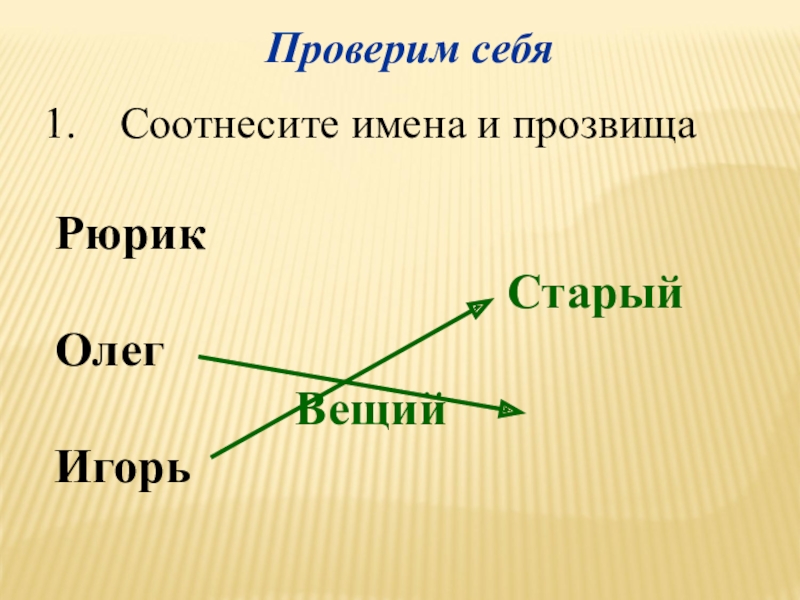 Проверим себя

1. Соотнесите имена и прозвища

Рюрик

Старый

Олег

Вещий

Игорь